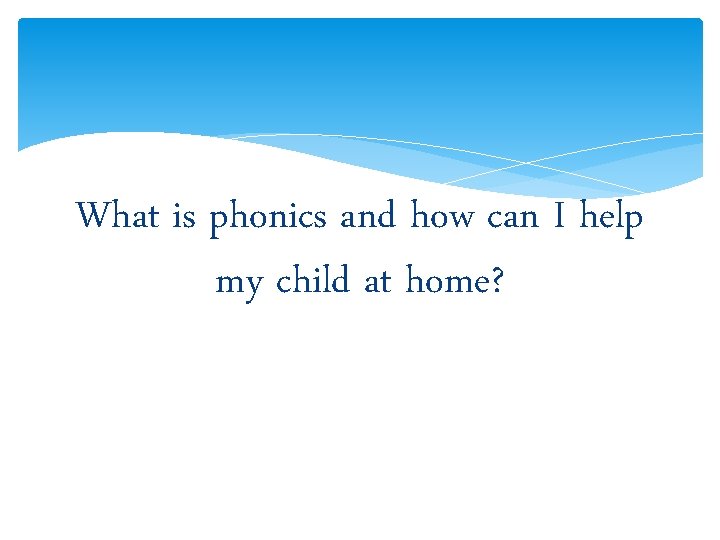 What is phonics and how can I help my child at home?